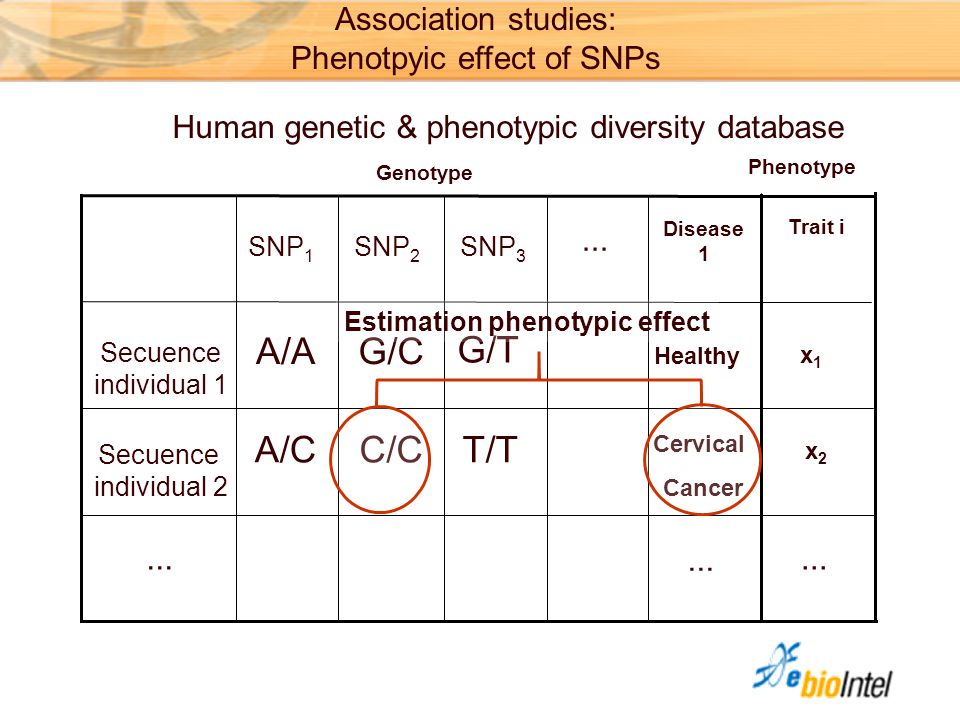 Association studies:
Phenotpyic effect of SNPs

Human genetic & phenotypic diversity database

Genotype

Phenotype

| | $SNP_1$ | $SNP_2$ | $SNP_3$ | … | Disease 1 | Trait i |
|---|---|---|---|---|---|---|
| Secuence individual 1 | A/A | G/C | G/T | | Healthy | $x_1$ |
| Secuence individual 2 | A/C | C/C | T/T | | Cervical Cancer | $x_2$ |
| … | | | | | … | … |

Estimation phenotypic effect

ebioIntel